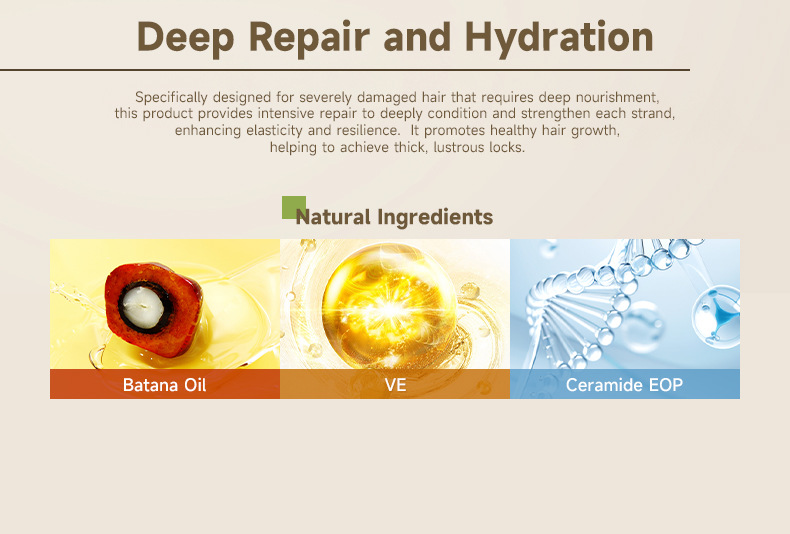 Deep Repair and Hydration

Specifically designed for severely damaged hair that requires deep nourishment, this product provides intensive repair to deeply condition and strengthen each strand, enhancing elasticity and resilience. It promotes healthy hair growth, helping to achieve thick, lustrous locks.

Natural Ingredients

Batana Oil

VE

Ceramide EOP